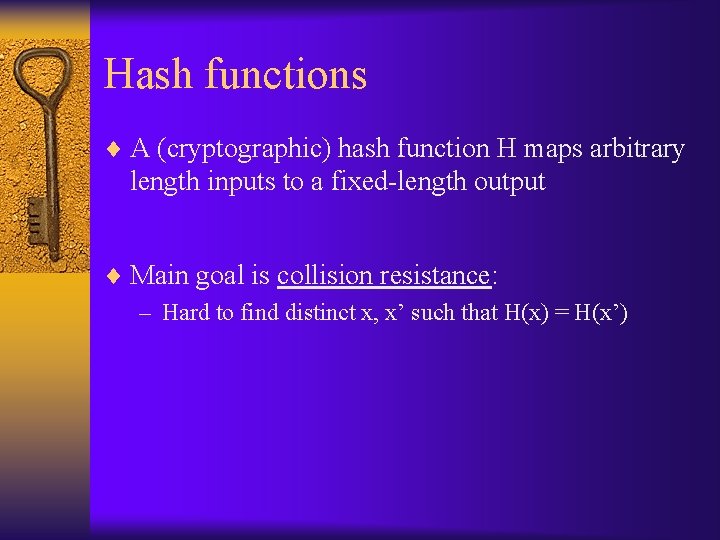 Hash functions

♦ A (cryptographic) hash function H maps arbitrary length inputs to a fixed-length output

♦ Main goal is collision resistance:

– Hard to find distinct x, x’ such that H(x) = H(x’)